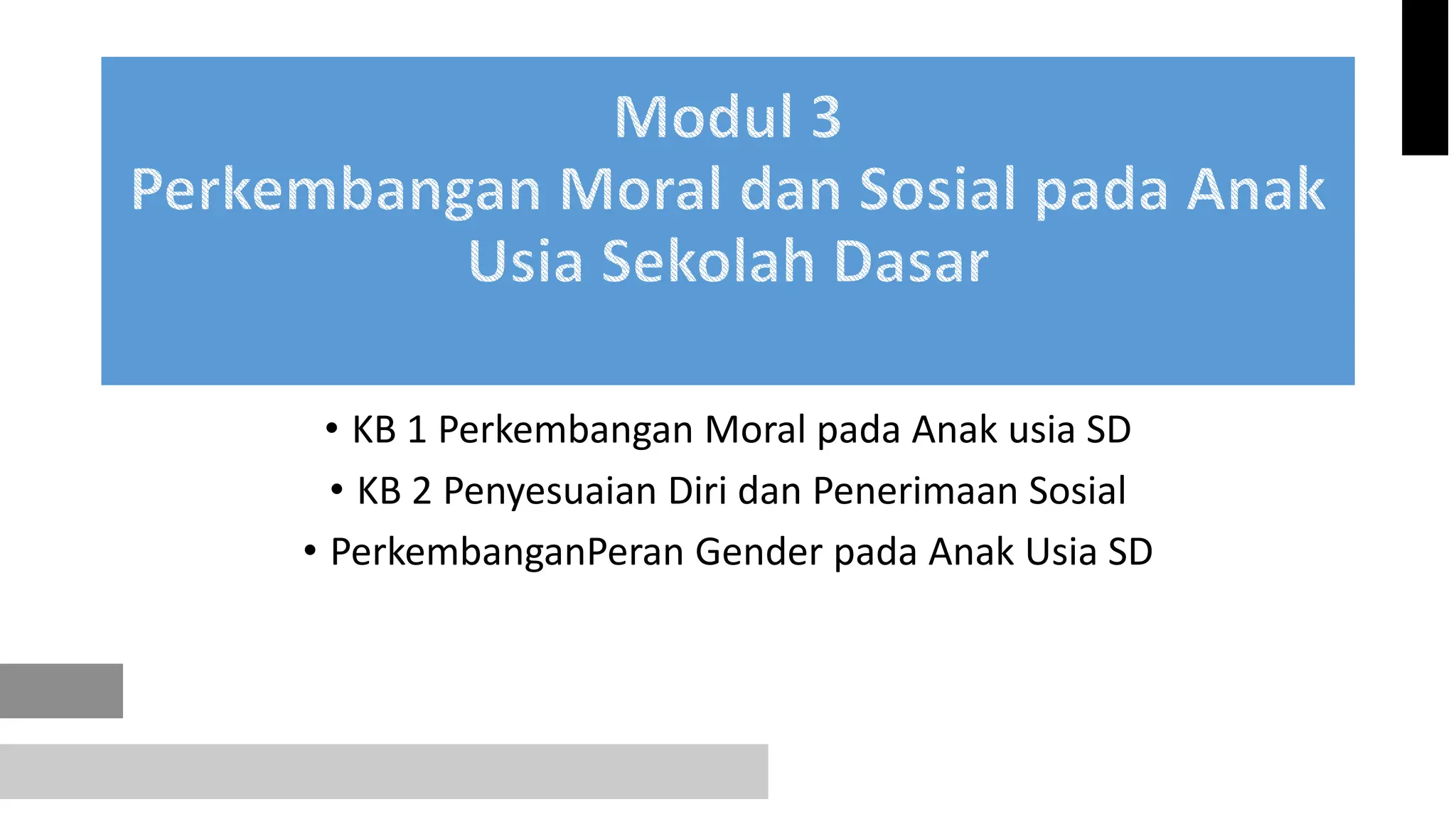 Modul 3
Perkembangan Moral dan Sosial pada Anak Usia Sekolah Dasar

• KB 1 Perkembangan Moral pada Anak usia SD
• KB 2 Penyesuaian Diri dan Penerimaan Sosial
• PerkembanganPeran Gender pada Anak Usia SD